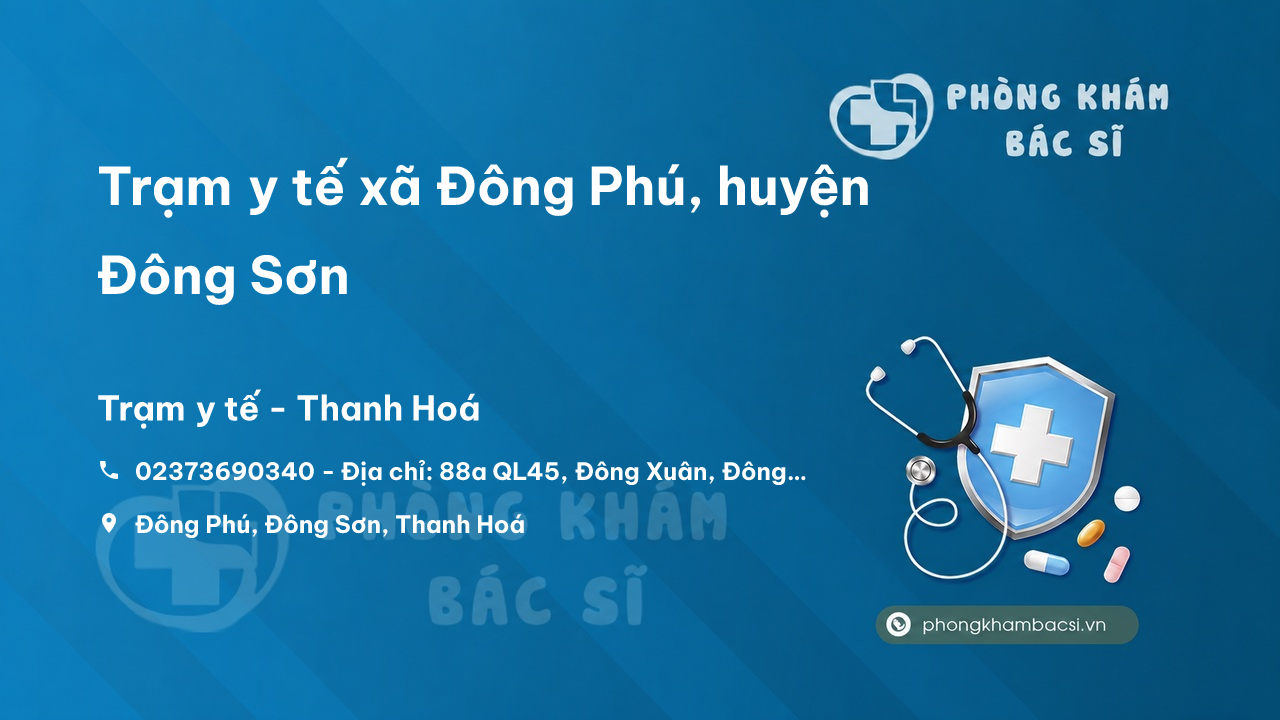 PHÒNG KHÁM BÁC SĨ

Trạm y tế xã Đông Phú, huyện Đông Sơn

Trạm y tế - Thanh Hoá

02373690340 - Địa chỉ: 88a QL45, Đông Xuân, Đông...

Đông Phú, Đông Sơn, Thanh Hoá

PHÒNG KHÁM BÁC SĨ

phongkhambacsi.vn